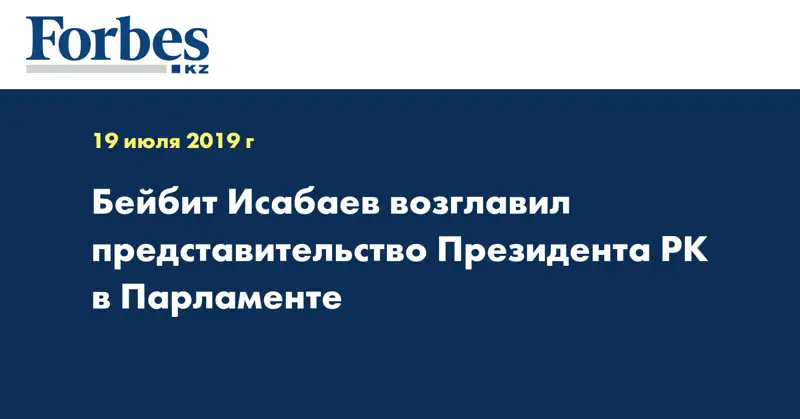 Forbes
KZ

19 июля 2019 г

Бейбит Исабаев возглавил представительство Президента РК в Парламенте